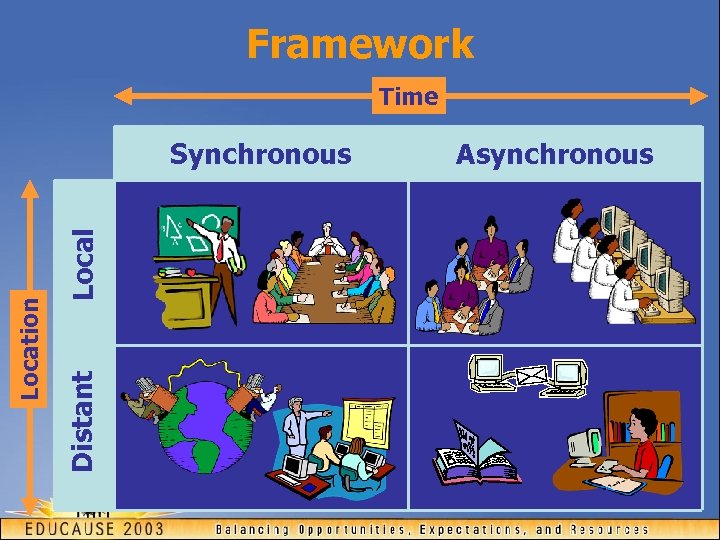 Framework

Time

Synchronous

Asynchronous

Location

Local

Distant

EDUCAUSE 2003

Balancing Opportunities, Expectations, and Resources